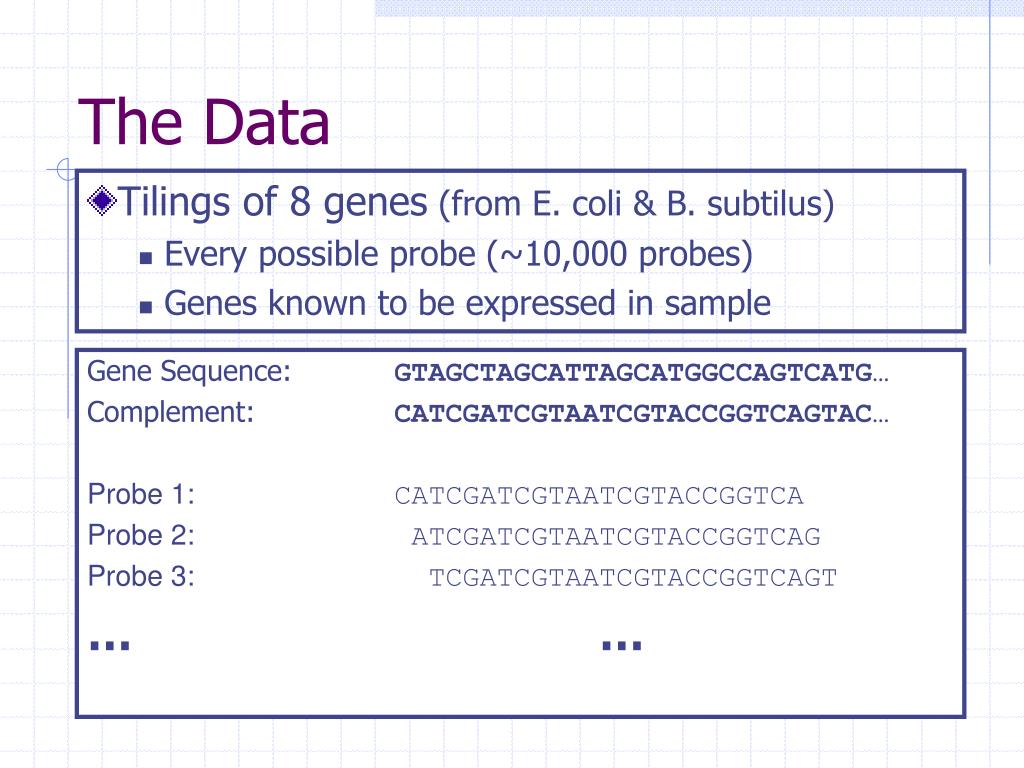 The Data

Tilings of 8 genes (from E. coli & B. subtilus)

Every possible probe (~10,000 probes)

Genes known to be expressed in sample

Gene Sequence: GTAGCTAGCATTAGCATGGCCAGTCATG…
Complement: CATCGATCGTAATCGTACCGGTCAGTAC…

Probe 1: CATCGATCGTAATCGTACCGGTCA
Probe 2: ATCGATCGTAATCGTACCGGTCAG
Probe 3: TCGATCGTAATCGTACCGGTCAGT
… …